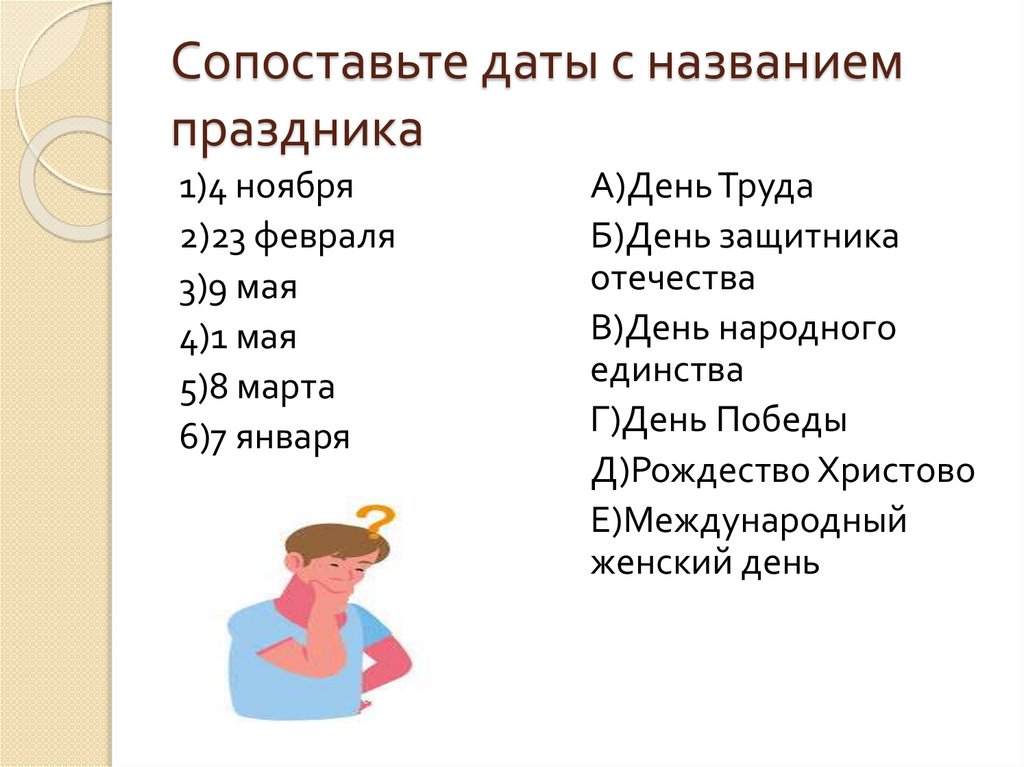 Сопоставьте даты с названием праздника

1)4 ноября
2)23 февраля
3)9 мая
4)1 мая
5)8 марта
6)7 января

А)День Труда
Б)День защитника отечества
В)День народного единства
Г)День Победы
Д)Рождество Христово
Е)Международный женский день

?